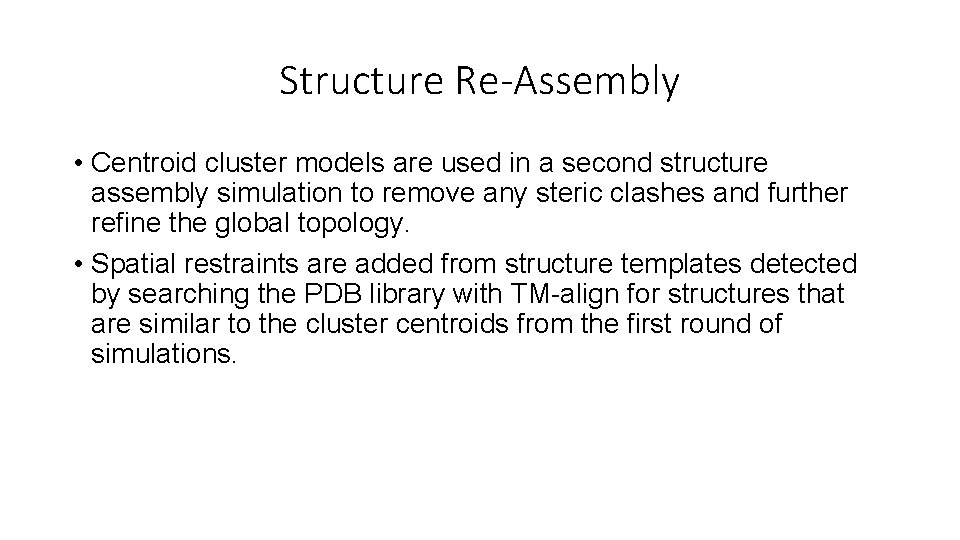 Structure Re-Assembly

• Centroid cluster models are used in a second structure assembly simulation to remove any steric clashes and further refine the global topology.

• Spatial restraints are added from structure templates detected by searching the PDB library with TM-align for structures that are similar to the cluster centroids from the first round of simulations.